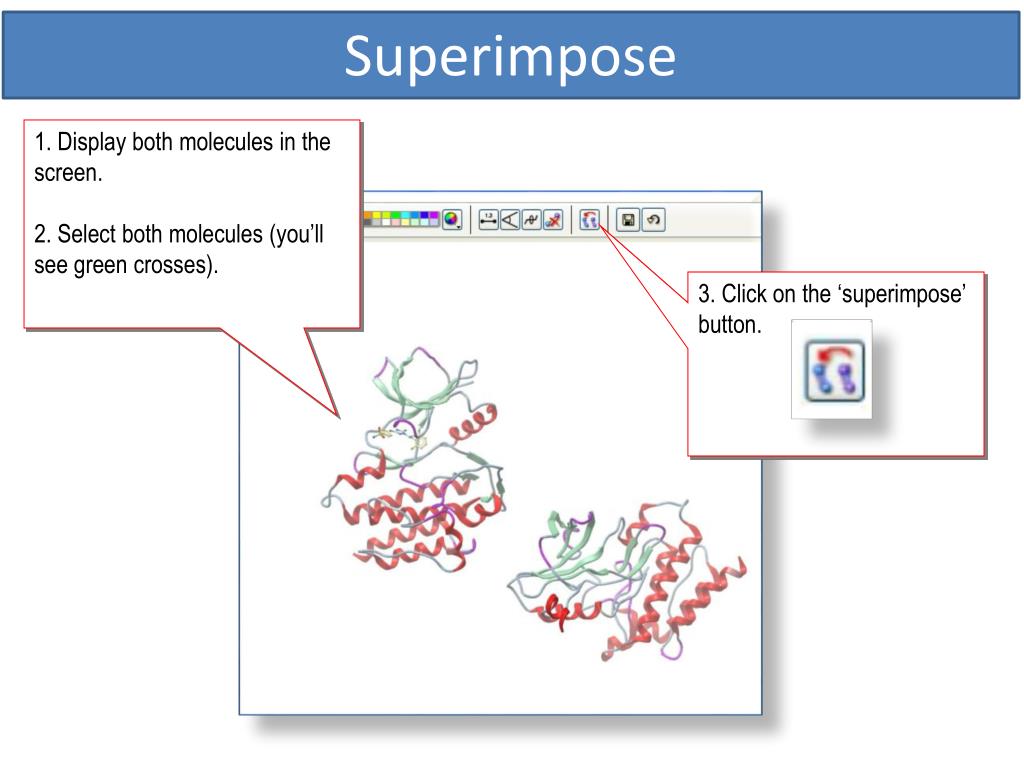 Superimpose

1. Display both molecules in the screen.

2. Select both molecules (you'll see green crosses).

3. Click on the 'superimpose' button.